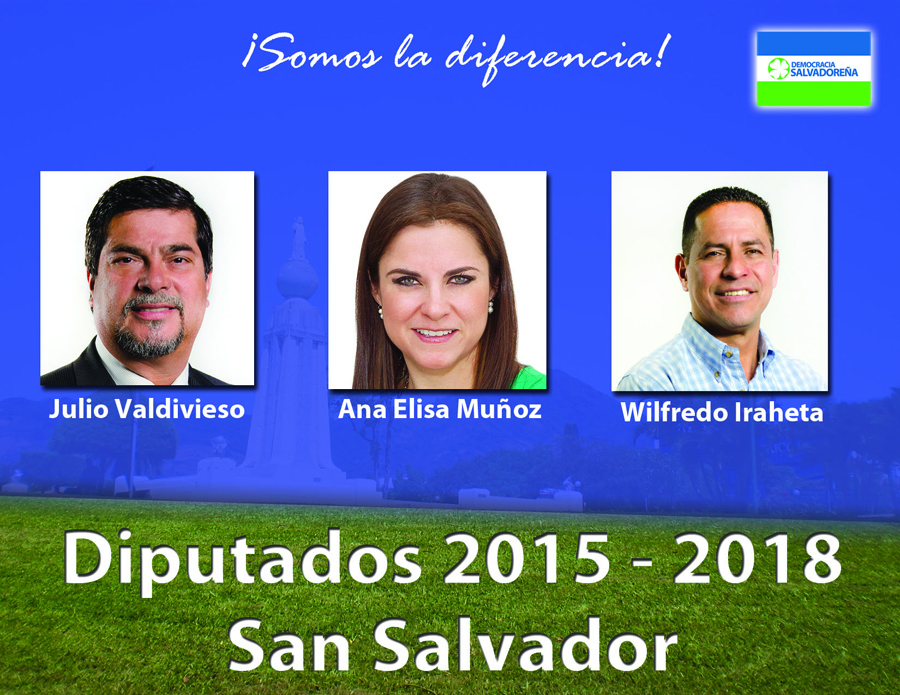 ¡Somos la diferencia!

DEMOCRACIA SALVADOREÑA

Julio Valdivieso

Ana Elisa Muñoz

Wilfredo Iraheta

Diputados 2015 - 2018
San Salvador